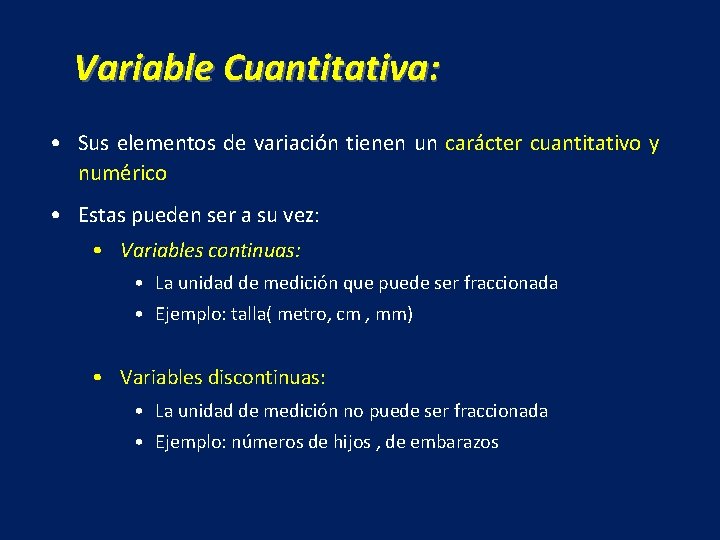 Variable Cuantitativa:

• Sus elementos de variación tienen un carácter cuantitativo y numérico

• Estas pueden ser a su vez:
  • Variables continuas:
    • La unidad de medición que puede ser fraccionada
    • Ejemplo: talla( metro, cm , mm)

  • Variables discontinuas:
    • La unidad de medición no puede ser fraccionada
    • Ejemplo: números de hijos , de embarazos